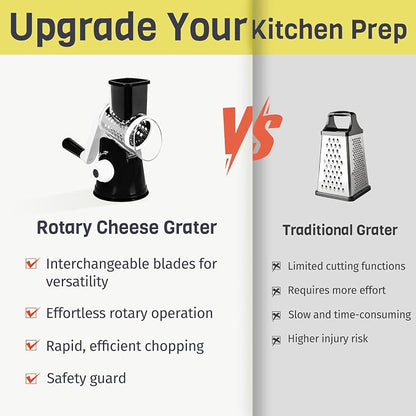 Upgrade Your Kitchen Prep

VS

Rotary Cheese Grater

Interchangeable blades for versatility

Effortless rotary operation

Rapid, efficient chopping

Safety guard

Traditional Grater

Limited cutting functions

Requires more effort

Slow and time-consuming

Higher injury risk